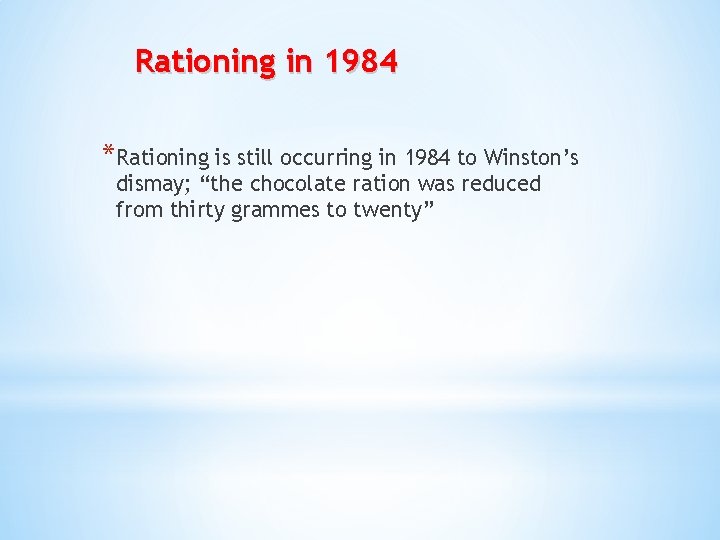 Rationing in 1984

*Rationing is still occurring in 1984 to Winston’s dismay; “the chocolate ration was reduced from thirty grammes to twenty”